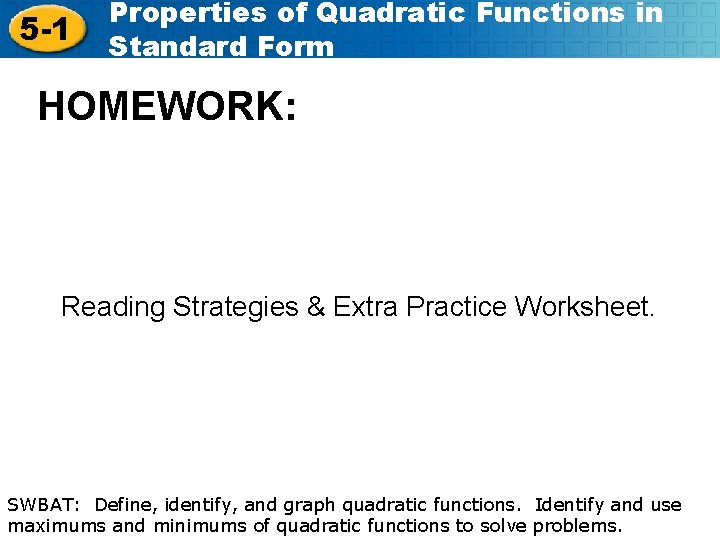 5-1 Properties of Quadratic Functions in Standard Form

HOMEWORK:

Reading Strategies & Extra Practice Worksheet.

SWBAT: Define, identify, and graph quadratic functions. Identify and use maximums and minimums of quadratic functions to solve problems.